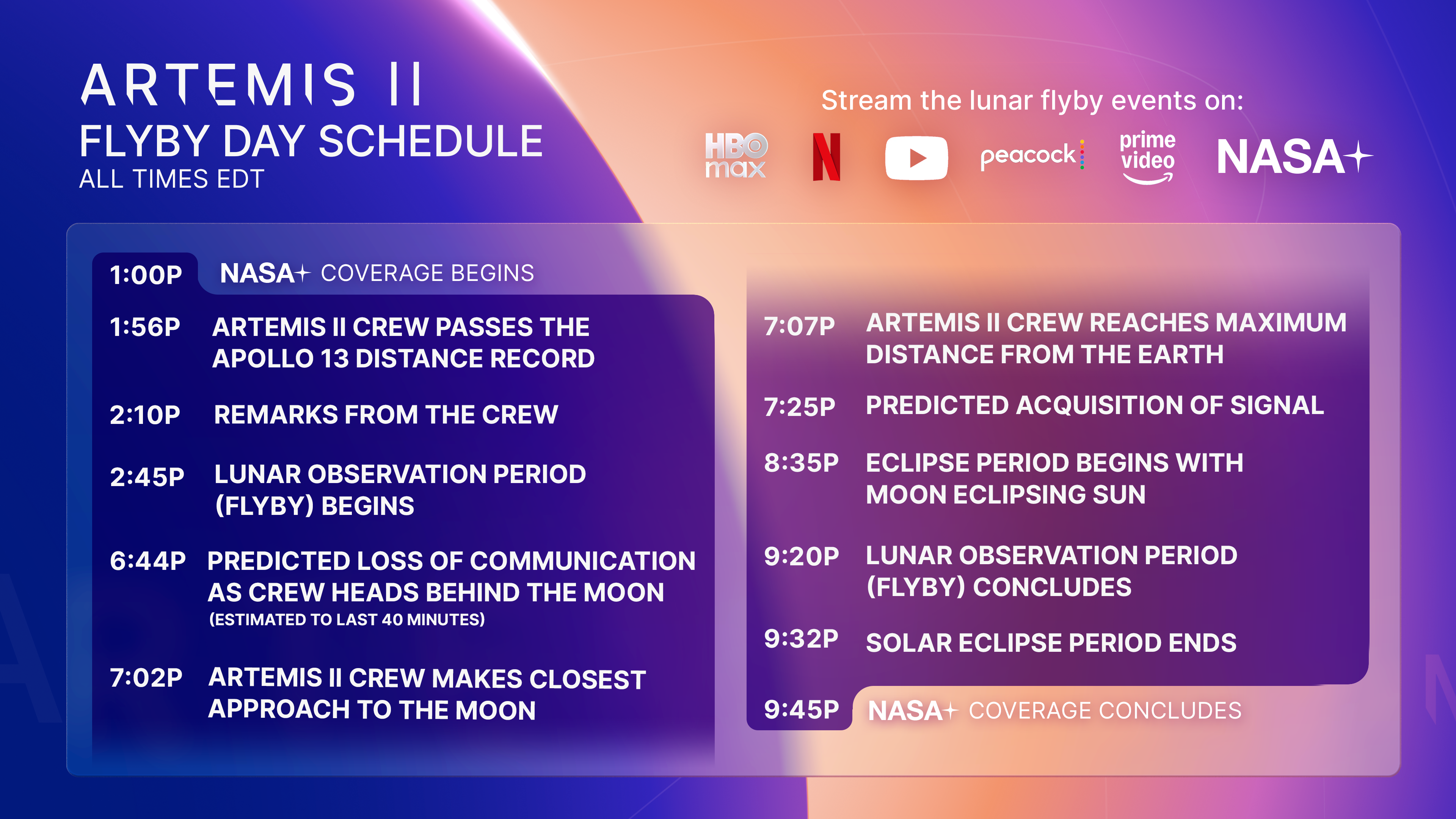 ARTEMIS II
FLYBY DAY SCHEDULE
ALL TIMES EDT

Stream the lunar flyby events on:

HBO max
N
peacock
prime video
NASA+

1:00P NASA+ COVERAGE BEGINS

1:56P ARTEMIS II CREW PASSES THE APOLLO 13 DISTANCE RECORD

2:10P REMARKS FROM THE CREW

2:45P LUNAR OBSERVATION PERIOD (FLYBY) BEGINS

6:44P PREDICTED LOSS OF COMMUNICATION AS CREW HEADS BEHIND THE MOON
(ESTIMATED TO LAST 40 MINUTES)

7:02P ARTEMIS II CREW MAKES CLOSEST APPROACH TO THE MOON

7:07P ARTEMIS II CREW REACHES MAXIMUM DISTANCE FROM THE EARTH

7:25P PREDICTED ACQUISITION OF SIGNAL

8:35P ECLIPSE PERIOD BEGINS WITH MOON ECLIPSING SUN

9:20P LUNAR OBSERVATION PERIOD (FLYBY) CONCLUDES

9:32P SOLAR ECLIPSE PERIOD ENDS

9:45P NASA+ COVERAGE CONCLUDES